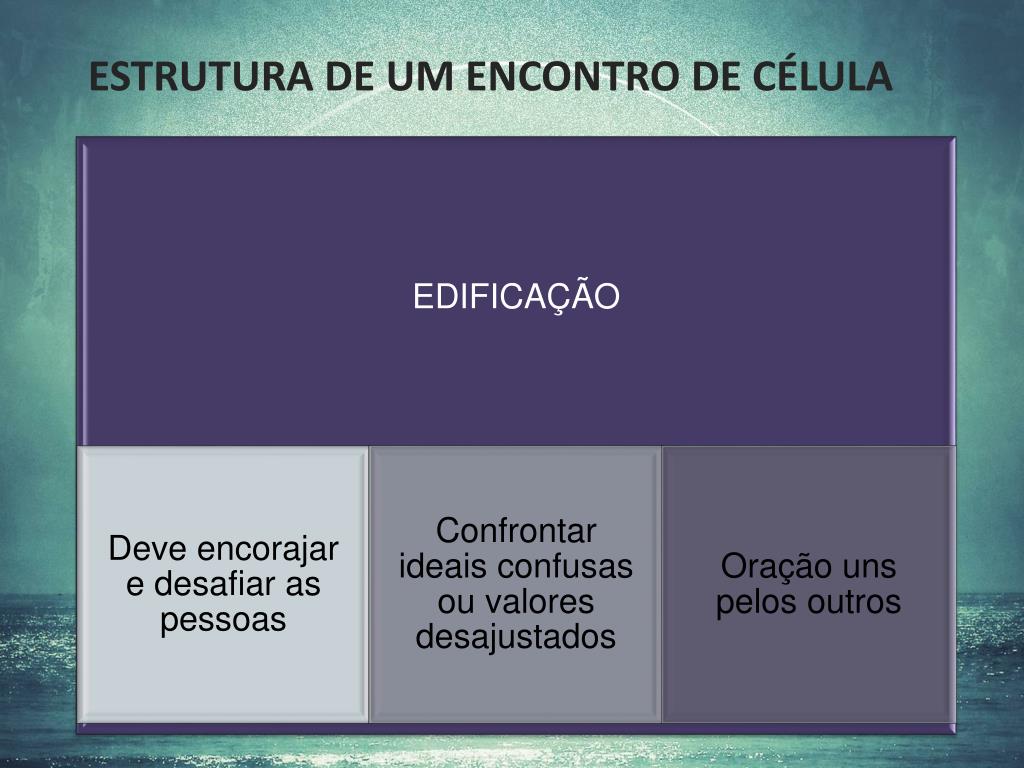 ESTRUTURA DE UM ENCONTRO DE CÉLULA

EDIFICAÇÃO

Deve encorajar e desafiar as pessoas

Confrontar ideais confusas ou valores desajustados

Oração uns pelos outros